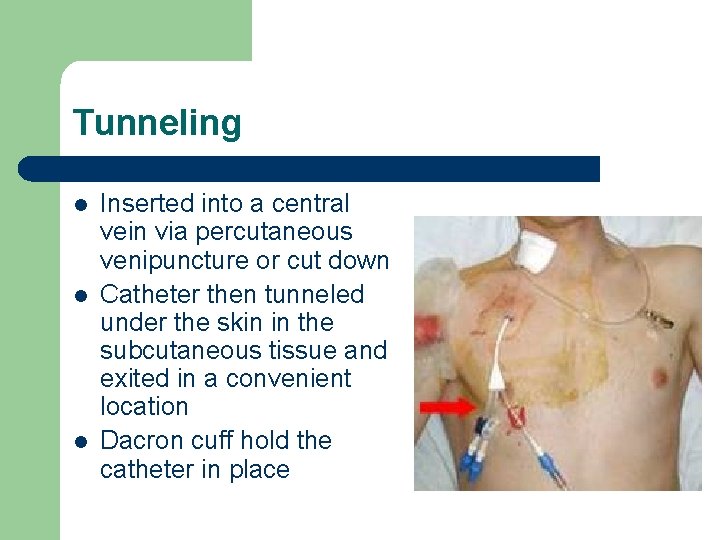 Tunneling

• Inserted into a central vein via percutaneous venipuncture or cut down
• Catheter then tunneled under the skin in the subcutaneous tissue and exited in a convenient location
• Dacron cuff hold the catheter in place